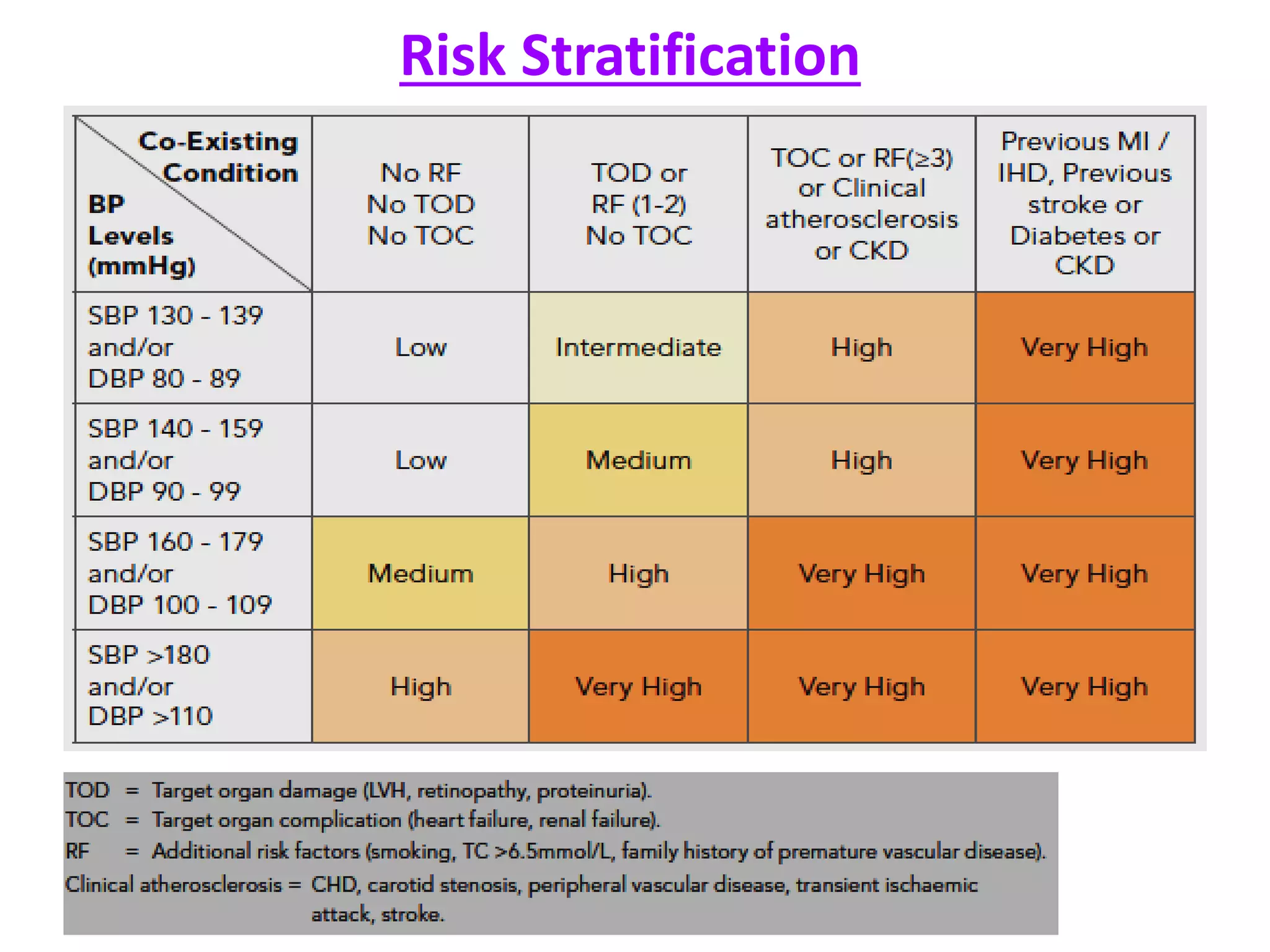 Risk Stratification

| Co-Existing Condition / BP Levels (mmHg) | No RF No TOD No TOC | TOD or RF (1-2) No TOC | TOC or RF(≥3) or Clinical atherosclerosis or CKD | Previous MI / IHD, Previous stroke or Diabetes or CKD |
|---|---|---|---|---|
| SBP 130 - 139 and/or DBP 80 - 89 | Low | Intermediate | High | Very High |
| SBP 140 - 159 and/or DBP 90 - 99 | Low | Medium | High | Very High |
| SBP 160 - 179 and/or DBP 100 - 109 | Medium | High | Very High | Very High |
| SBP >180 and/or DBP >110 | High | Very High | Very High | Very High |

TOD = Target organ damage (LVH, retinopathy, proteinuria).
TOC = Target organ complication (heart failure, renal failure).
RF = Additional risk factors (smoking, TC >6.5mmol/L, family history of premature vascular disease).
Clinical atherosclerosis = CHD, carotid stenosis, peripheral vascular disease, transient ischaemic attack, stroke.